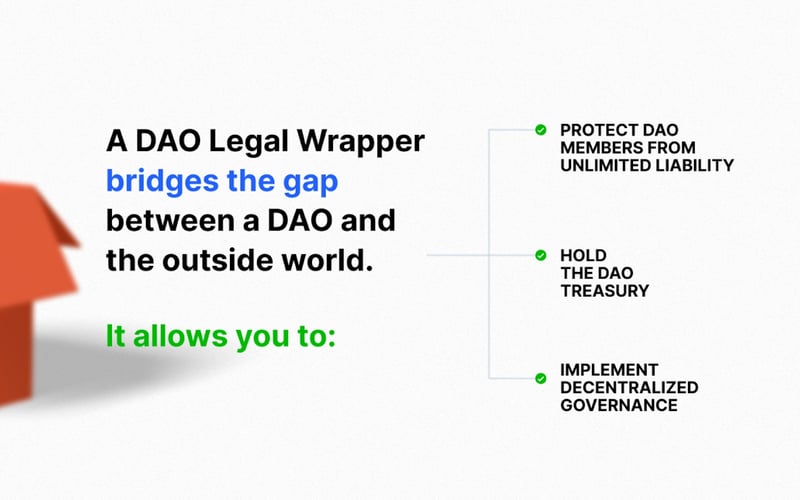 A DAO Legal Wrapper bridges the gap between a DAO and the outside world.

It allows you to:

PROTECT DAO MEMBERS FROM UNLIMITED LIABILITY

HOLD THE DAO TREASURY

IMPLEMENT DECENTRALIZED GOVERNANCE